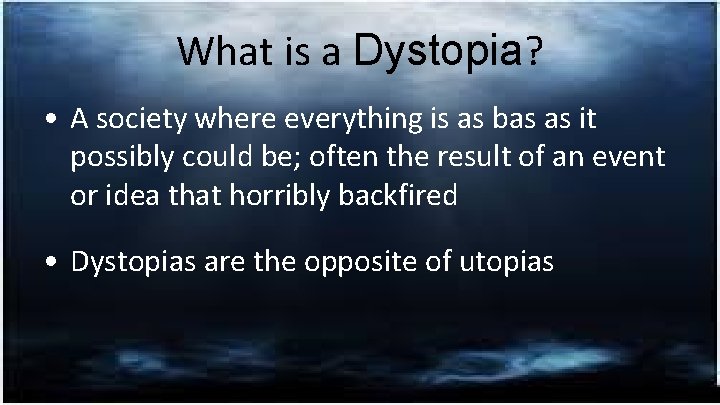 What is a Dystopia?

• A society where everything is as bas as it possibly could be; often the result of an event or idea that horribly backfired

• Dystopias are the opposite of utopias